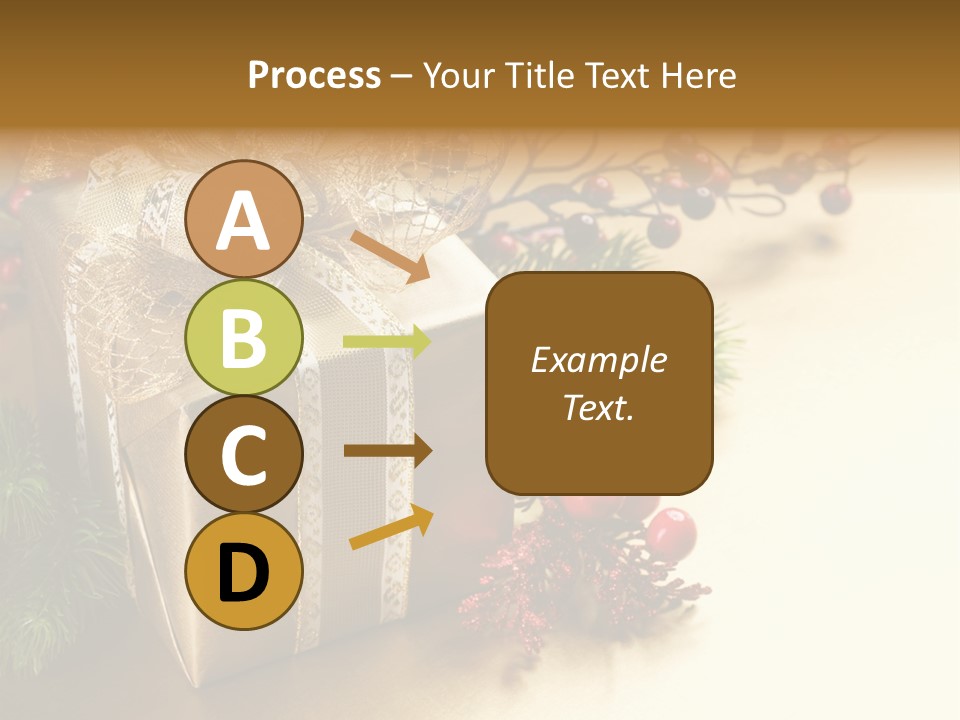 Process – Your Title Text Here

A

B

C

D

Example Text.